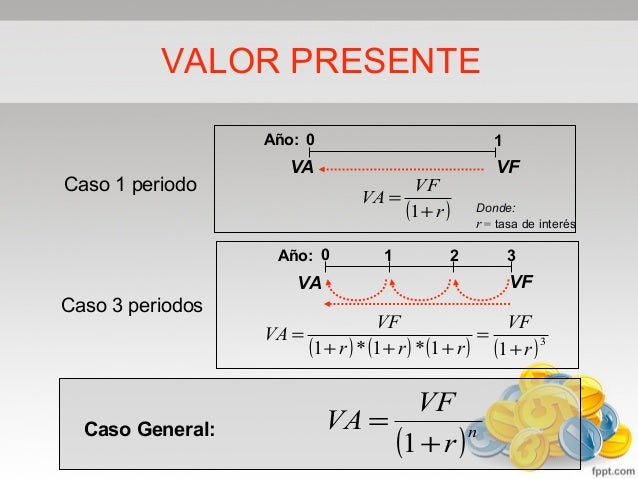 VALOR PRESENTE

Caso 1 periodo

Año: 0 1

VA VF

$VA = \frac{VF}{(1+r)}$

Donde:
r = tasa de interés

Caso 3 periodos

Año: 0 1 2 3

VA VF

$VA = \frac{VF}{(1+r)*(1+r)*(1+r)} = \frac{VF}{(1+r)^3}$

Caso General:

$VA = \frac{VF}{(1+r)^n}$

fppt.com